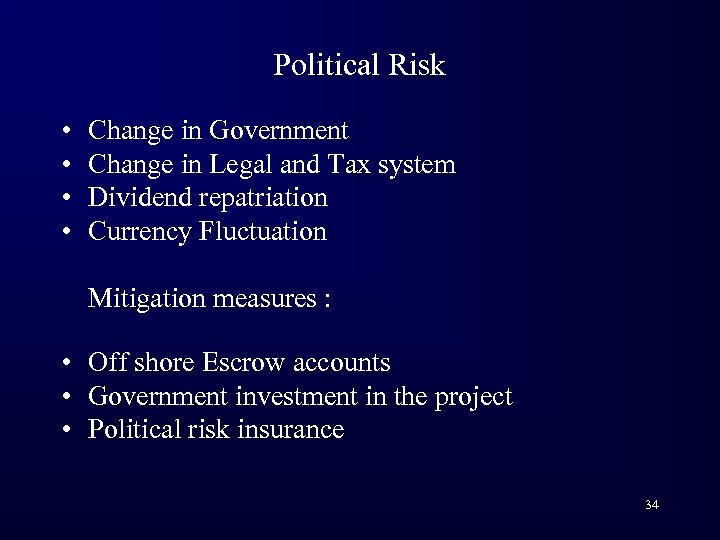 Political Risk

• Change in Government
• Change in Legal and Tax system
• Dividend repatriation
• Currency Fluctuation

Mitigation measures :

• Off shore Escrow accounts
• Government investment in the project
• Political risk insurance

34